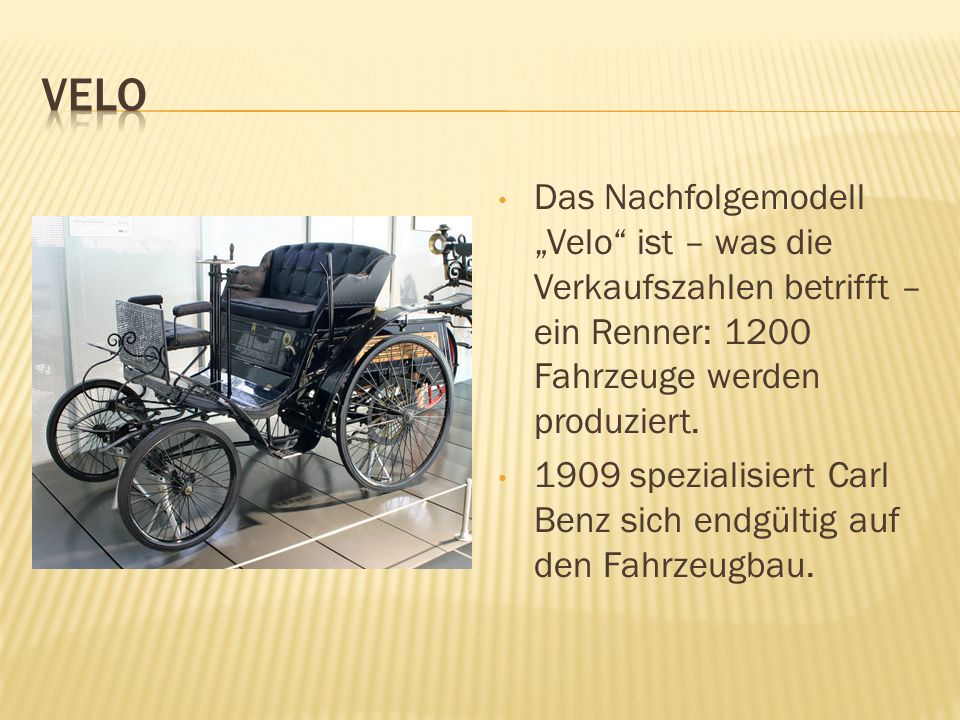 VELO

• Das Nachfolgemodell „Velo“ ist – was die Verkaufszahlen betrifft – ein Renner: 1200 Fahrzeuge werden produziert.

• 1909 spezialisiert Carl Benz sich endgültig auf den Fahrzeugbau.